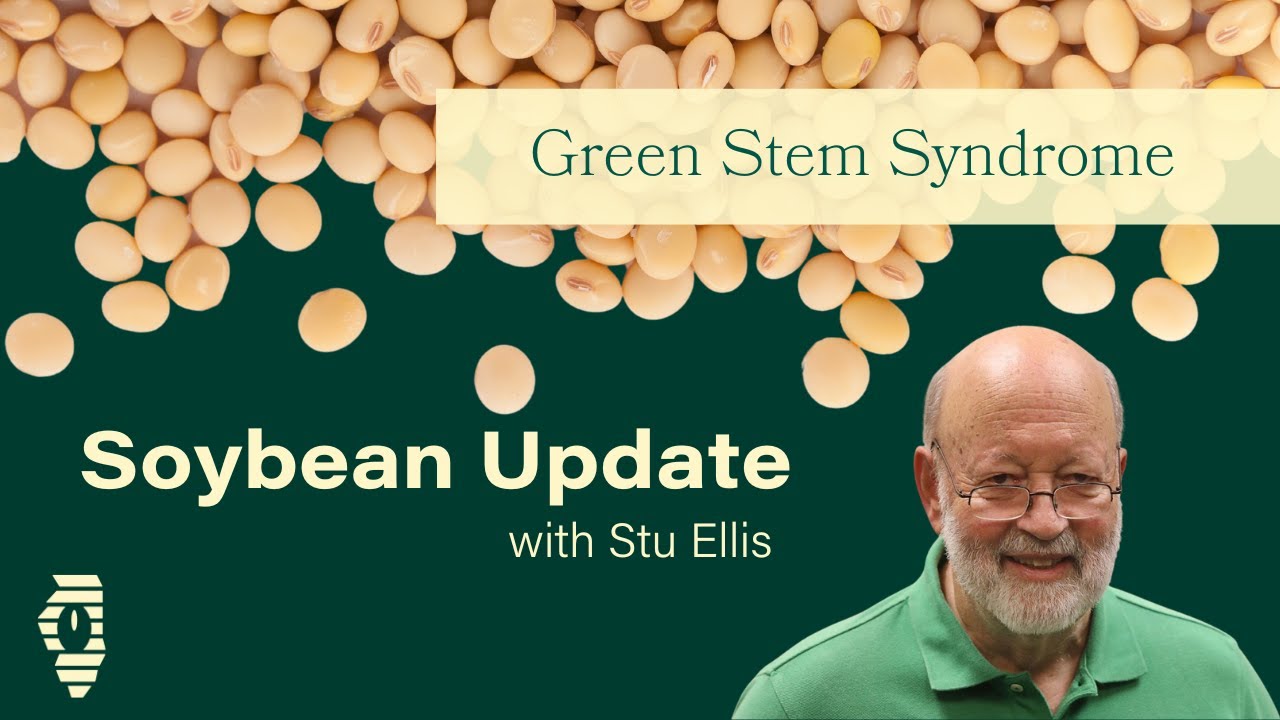 Green Stem Syndrome

Soybean Update
with Stu Ellis